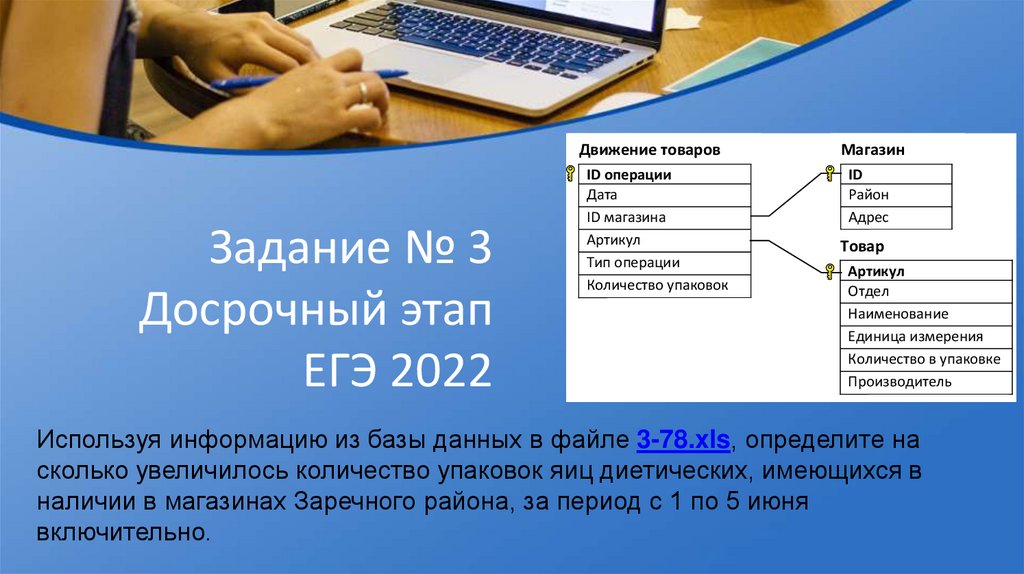 Задание № 3
Досрочный этап
ЕГЭ 2022

Движение товаров

| ID операции |
|---|
| Дата |
| ID магазина |
| Артикул |
| Тип операции |
| Количество упаковок |

Магазин

| ID |
|---|
| Район |
| Адрес |

Товар

| Артикул |
|---|
| Отдел |
| Наименование |
| Единица измерения |
| Количество в упаковке |
| Производитель |

Используя информацию из базы данных в файле 3-78.xls, определите на сколько увеличилось количество упаковок яиц диетических, имеющихся в наличии в магазинах Заречного района, за период с 1 по 5 июня включительно.